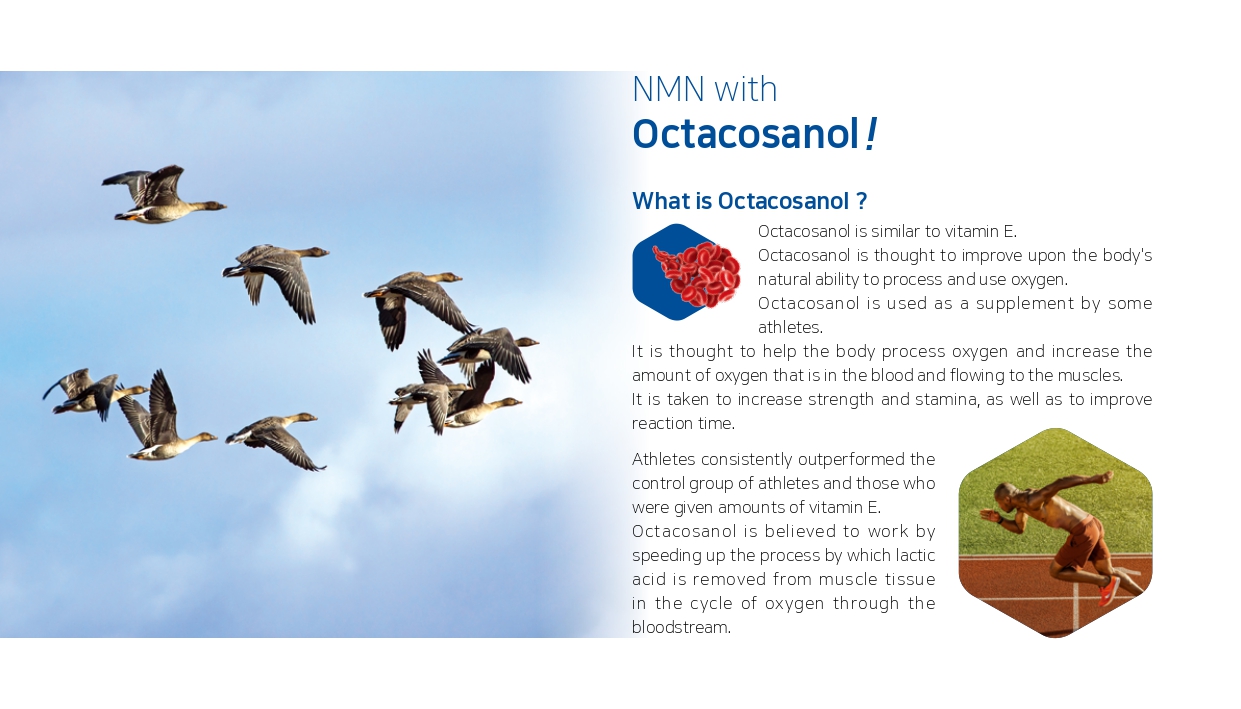 NMN with
Octacosanol!

What is Octacosanol ?

Octacosanol is similar to vitamin E.
Octacosanol is thought to improve upon the body's natural ability to process and use oxygen.
Octacosanol is used as a supplement by some athletes.
It is thought to help the body process oxygen and increase the amount of oxygen that is in the blood and flowing to the muscles.
It is taken to increase strength and stamina, as well as to improve reaction time.

Athletes consistently outperformed the control group of athletes and those who were given amounts of vitamin E.
Octacosanol is believed to work by speeding up the process by which lactic acid is removed from muscle tissue in the cycle of oxygen through the bloodstream.